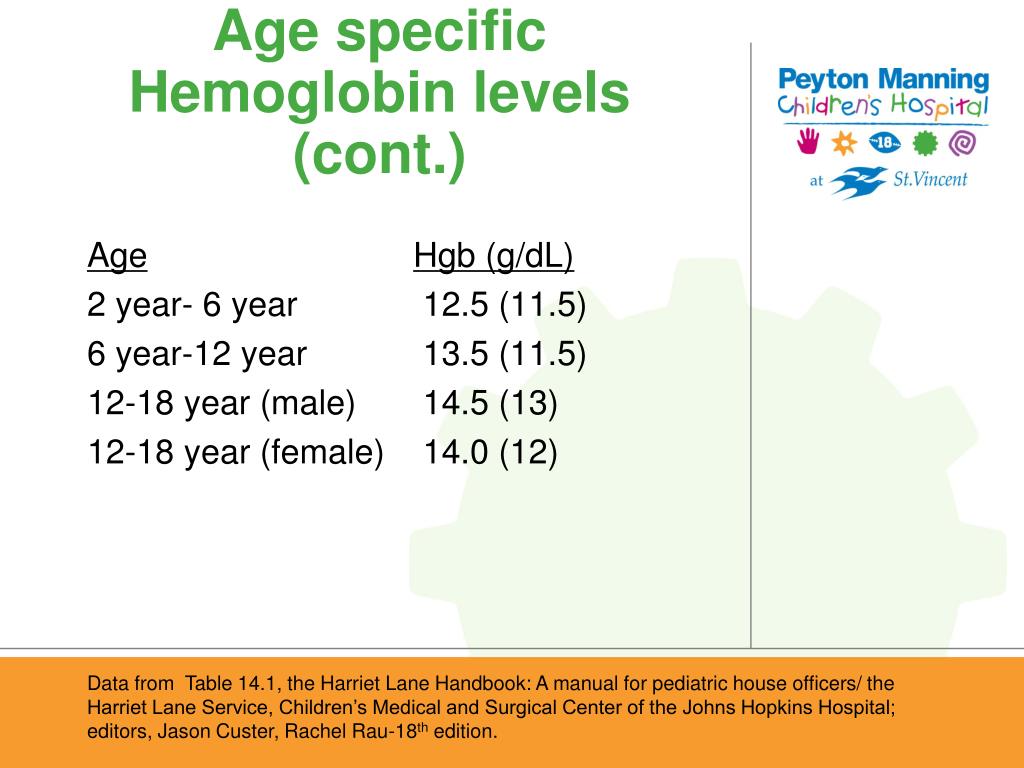 Age specific Hemoglobin levels (cont.)

Peyton Manning Children's Hospital
18
at St.Vincent

| Age | Hgb (g/dL) |
|---|---|
| 2 year- 6 year | 12.5 (11.5) |
| 6 year-12 year | 13.5 (11.5) |
| 12-18 year (male) | 14.5 (13) |
| 12-18 year (female) | 14.0 (12) |

Data from Table 14.1, the Harriet Lane Handbook: A manual for pediatric house officers/ the Harriet Lane Service, Children's Medical and Surgical Center of the Johns Hopkins Hospital; editors, Jason Custer, Rachel Rau-18$^{th}$ edition.